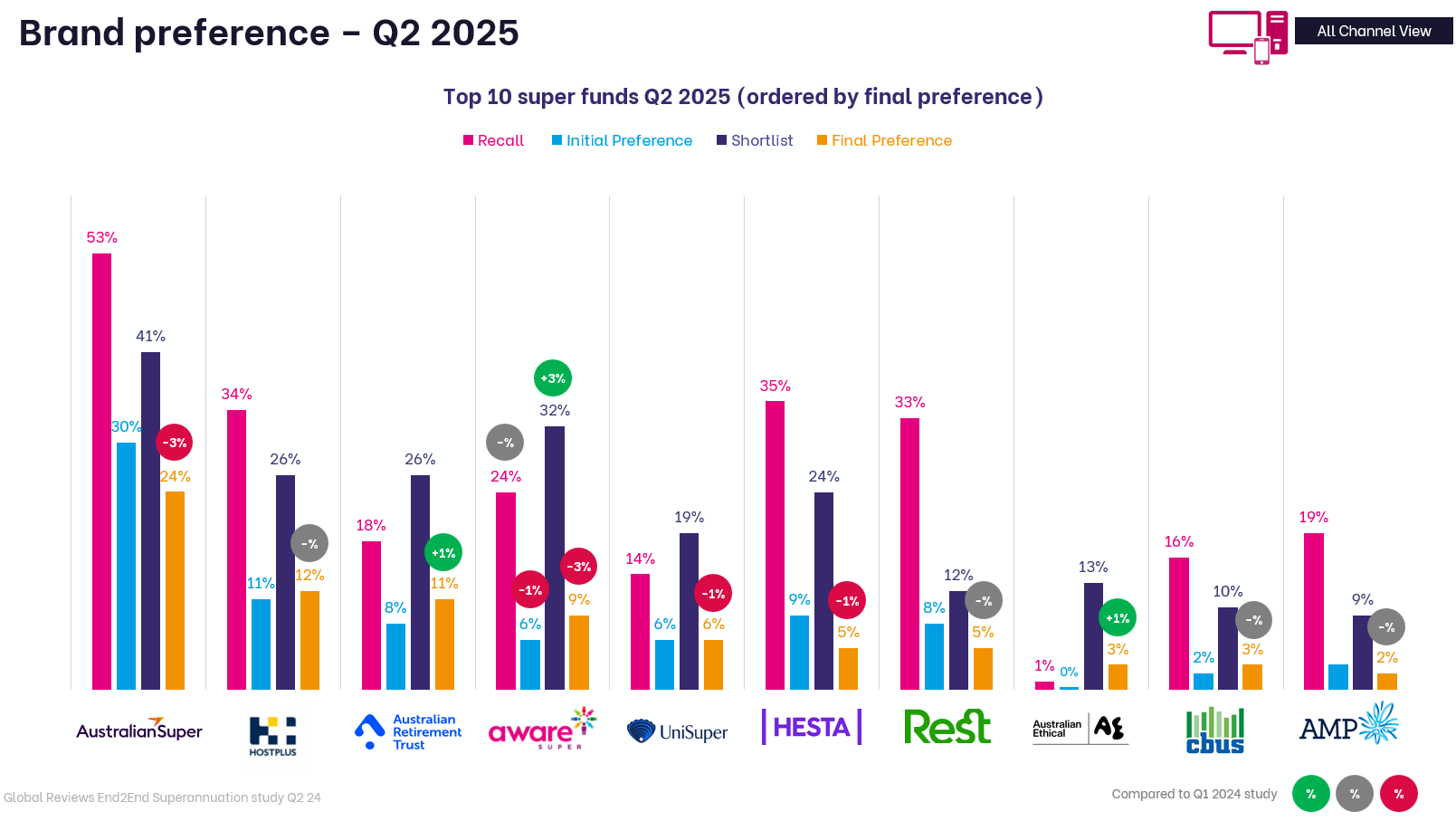 Brand preference – Q2 2025

All Channel View

Top 10 super funds Q2 2025 (ordered by final preference)

Recall Initial Preference Shortlist Final Preference

53%
30%
41%
-3%
24%

34%
11%
26%
-%
12%

18%
8%
26%
+1%
11%

24%
-%
6%
-1%
+3%
32%
-3%
9%

14%
6%
19%
-1%
6%

35%
9%
24%
-1%
5%

33%
8%
12%
-%
5%

1%
0%
13%
+1%
3%

16%
2%
10%
-%
3%

19%
9%
-%
2%

AustralianSuper
HOSTPLUS
Australian Retirement Trust
aware SUPER
UniSuper
HESTA
Rest
Australian Ethical
cbus
AMP

Global Reviews End2End Superannuation study Q2 24

Compared to Q1 2024 study % % %